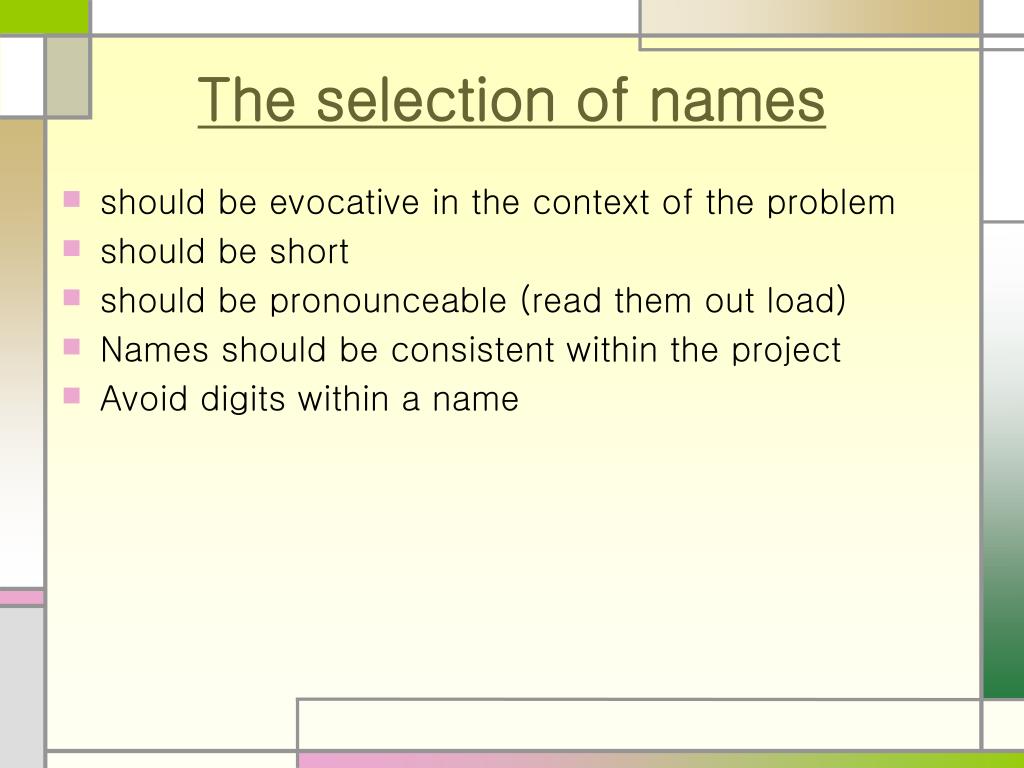 The selection of names

- should be evocative in the context of the problem
- should be short
- should be pronounceable (read them out load)
- Names should be consistent within the project
- Avoid digits within a name